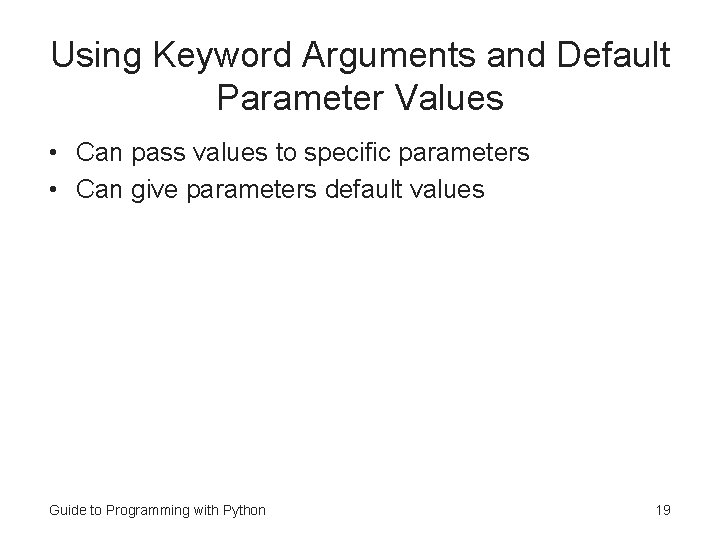 Using Keyword Arguments and Default Parameter Values

• Can pass values to specific parameters
• Can give parameters default values

Guide to Programming with Python

19